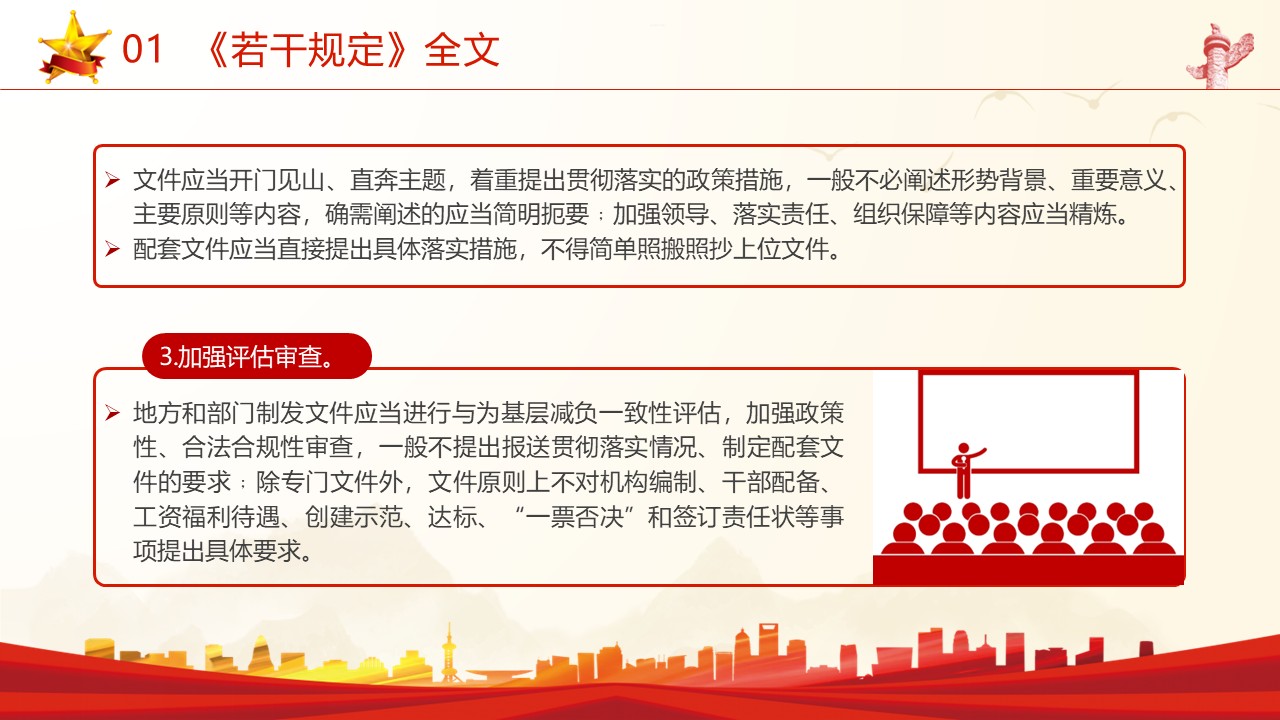 01 《若干规定》全文

➢ 文件应当开门见山、直奔主题，着重提出贯彻落实的政策措施，一般不必阐述形势背景、重要意义、主要原则等内容，确需阐述的应当简明扼要；加强领导、落实责任、组织保障等内容应当精炼。
➢ 配套文件应当直接提出具体落实措施，不得简单照搬照抄上位文件。

3.加强评估审查。

➢ 地方和部门制发文件应当进行与为基层减负一致性评估，加强政策性、合法合规性审查，一般不提出报送贯彻落实情况、制定配套文件的要求；除专门文件外，文件原则上不对机构编制、干部配备、工资福利待遇、创建示范、达标、“一票否决”和签订责任状等事项提出具体要求。